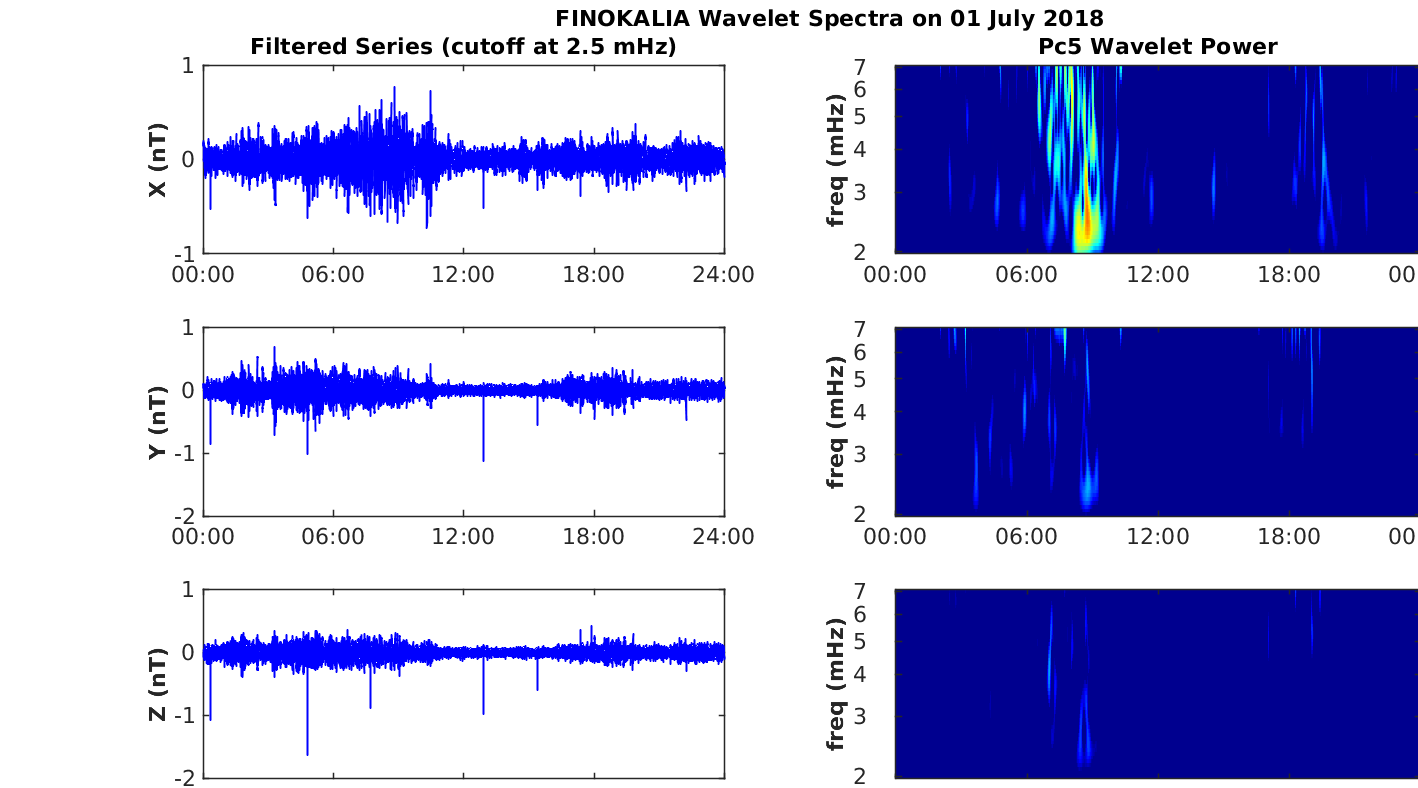 FINOKALIA Wavelet Spectra on 01 July 2018

Filtered Series (cutoff at 2.5 mHz)

X (nT)
1
0
-1
00:00 06:00 12:00 18:00 24:00

Y (nT)
1
0
-1
-2
00:00 06:00 12:00 18:00 24:00

Z (nT)
1
0
-1
-2

Pc5 Wavelet Power

freq (mHz)
7
6
5
4
3
2
00:00 06:00 12:00 18:00 00

freq (mHz)
7
6
5
4
3
2
00:00 06:00 12:00 18:00 00

freq (mHz)
7
6
5
4
3
2